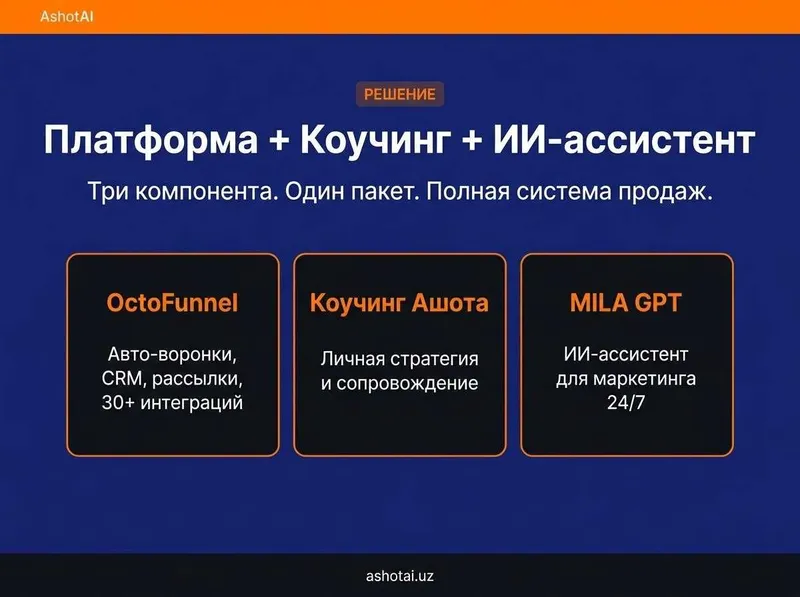 AshotAI

РЕШЕНИЕ

Платформа + Коучинг + ИИ-ассистент

Три компонента. Один пакет. Полная система продаж.

OctoFunnel

Авто-воронки, CRM, рассылки, 30+ интеграций

Коучинг Ашота

Личная стратегия и сопровождение

MILA GPT

ИИ-ассистент для маркетинга 24/7

ashotai.uz